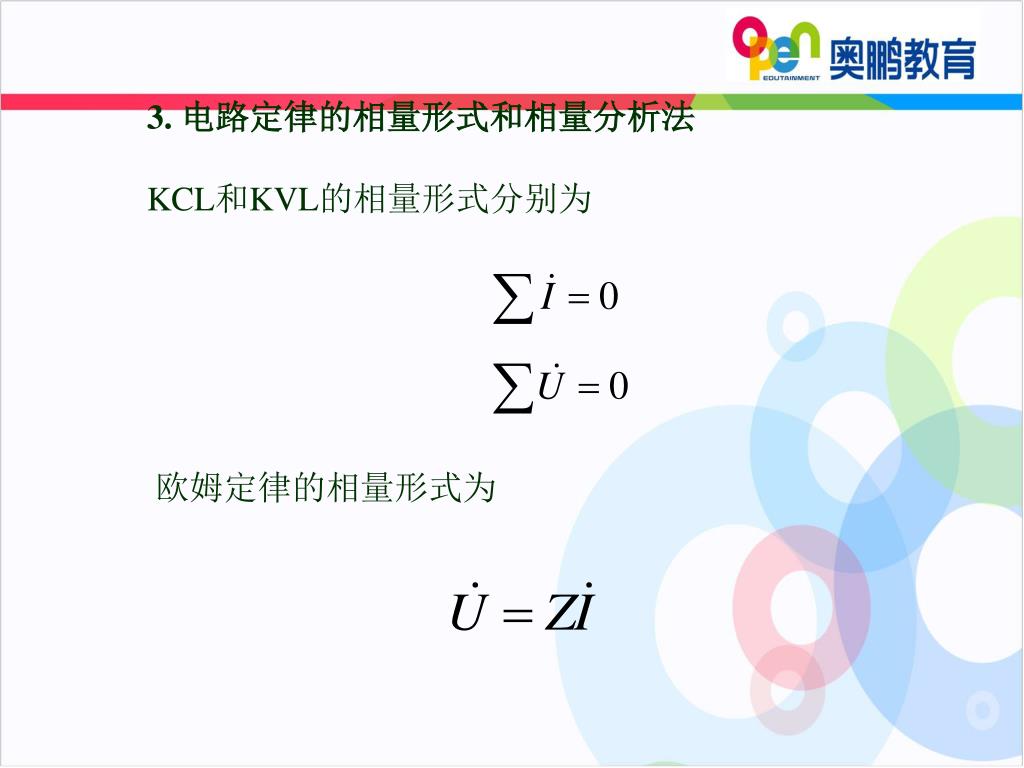 open EDUTAINMENT 奥鹏教育

3. 电路定律的相量形式和相量分析法

KCL和KVL的相量形式分别为

$\sum \dot{I} = 0$

$\sum \dot{U} = 0$

欧姆定律的相量形式为

$\dot{U} = Z\dot{I}$